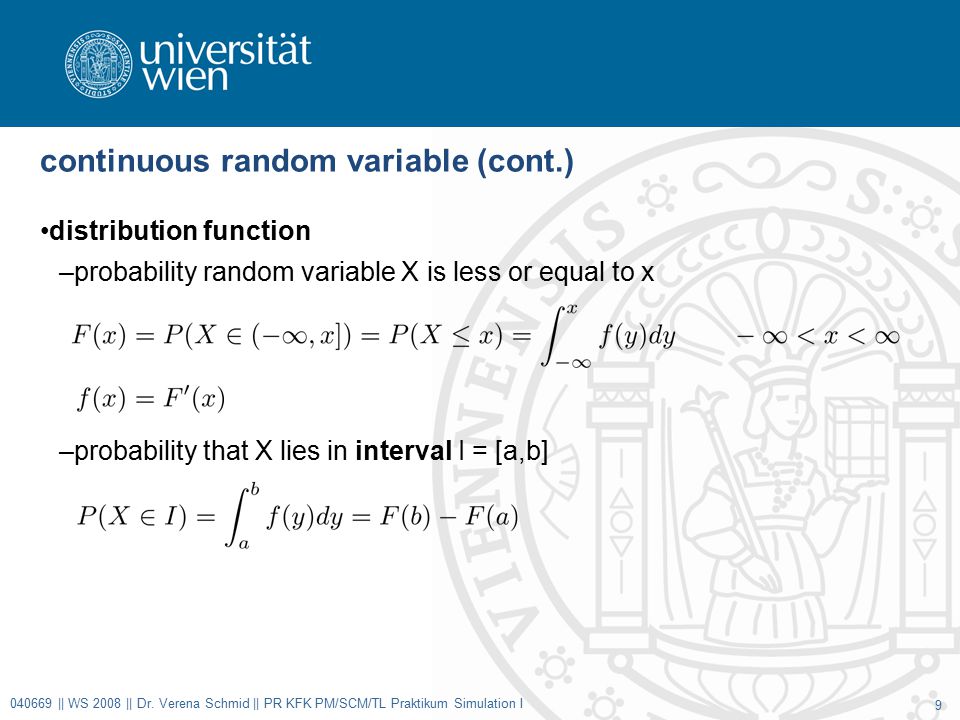 universität wien

continuous random variable (cont.)

•distribution function

–probability random variable X is less or equal to x

$F(x) = P(X \in (-\infty, x]) = P(X \leq x) = \int_{-\infty}^{x} f(y)dy \qquad -\infty < x < \infty$

$f(x) = F'(x)$

–probability that X lies in interval I = [a,b]

$P(X \in I) = \int_{a}^{b} f(y)dy = F(b) - F(a)$

040669 || WS 2008 || Dr. Verena Schmid || PR KFK PM/SCM/TL Praktikum Simulation I

9